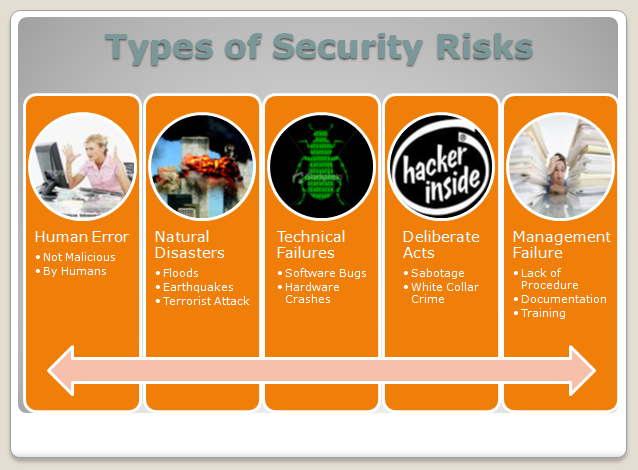 Types of Security Risks

Human Error
• Not Malicious
• By Humans

Natural Disasters
• Floods
• Earthquakes
• Terrorist Attack

Technical Failures
• Software Bugs
• Hardware Crashes

hacker inside

Deliberate Acts
• Sabotage
• White Collar Crime

Management Failure
• Lack of Procedure
• Documentation
• Training